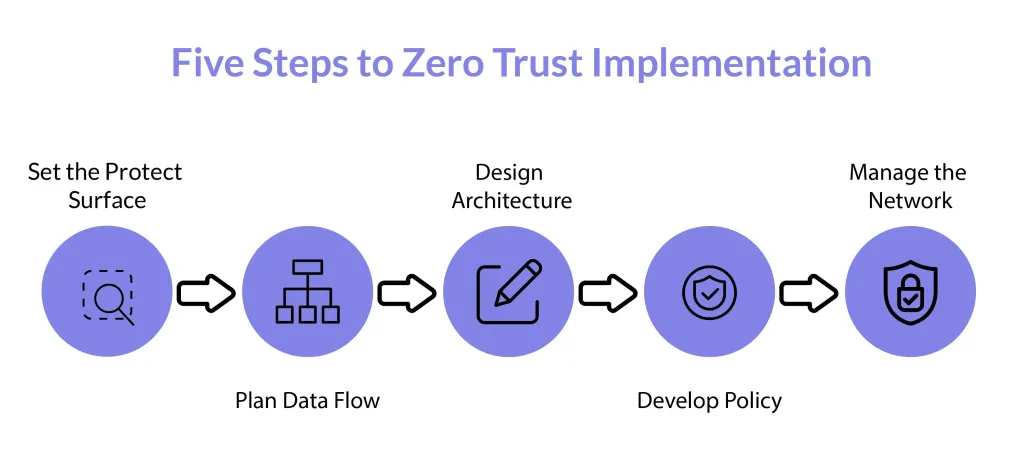 Five Steps to Zero Trust Implementation

Set the Protect Surface

Plan Data Flow

Design Architecture

Develop Policy

Manage the Network